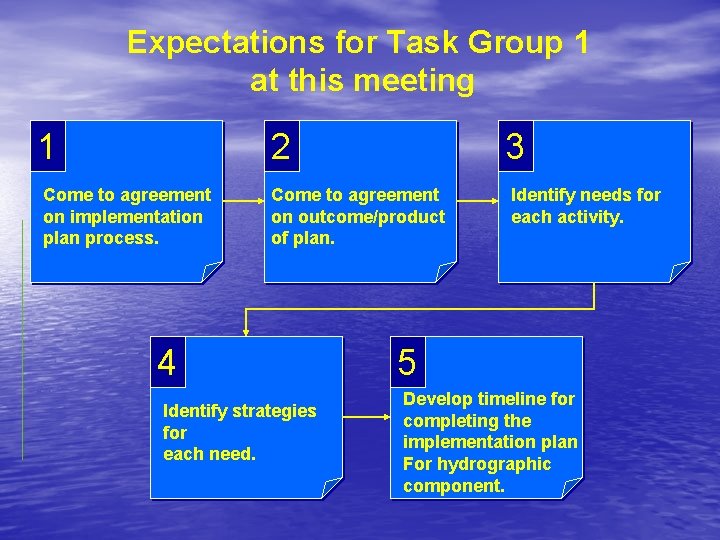 Expectations for Task Group 1 at this meeting

1

Come to agreement on implementation plan process.

2

Come to agreement on outcome/product of plan.

3

Identify needs for each activity.

4

Identify strategies for
each need.

5

Develop timeline for completing the implementation plan For hydrographic component.